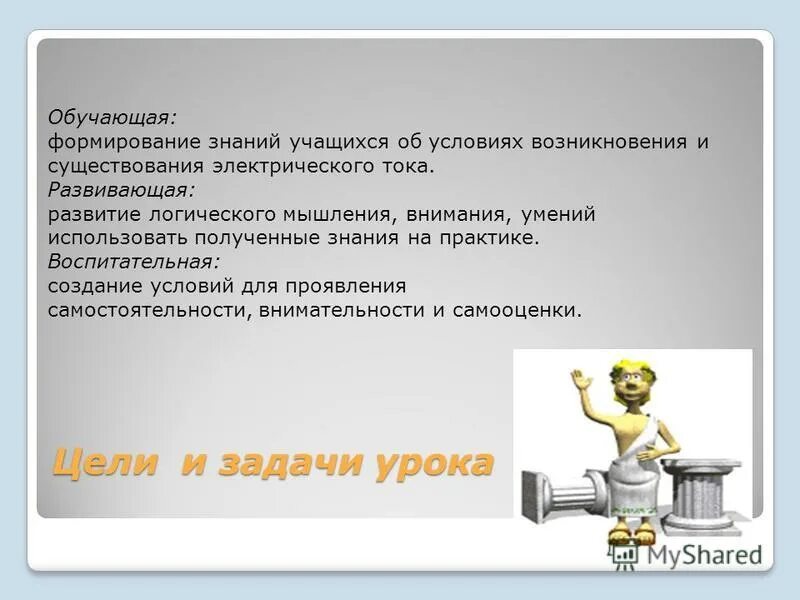 Обучающая:
формирование знаний учащихся об условиях возникновения и существования электрического тока.
Развивающая:
развитие логического мышления, внимания, умений использовать полученные знания на практике.
Воспитательная:
создание условий для проявления самостоятельности, внимательности и самооценки.

Цели и задачи урока

MyShared